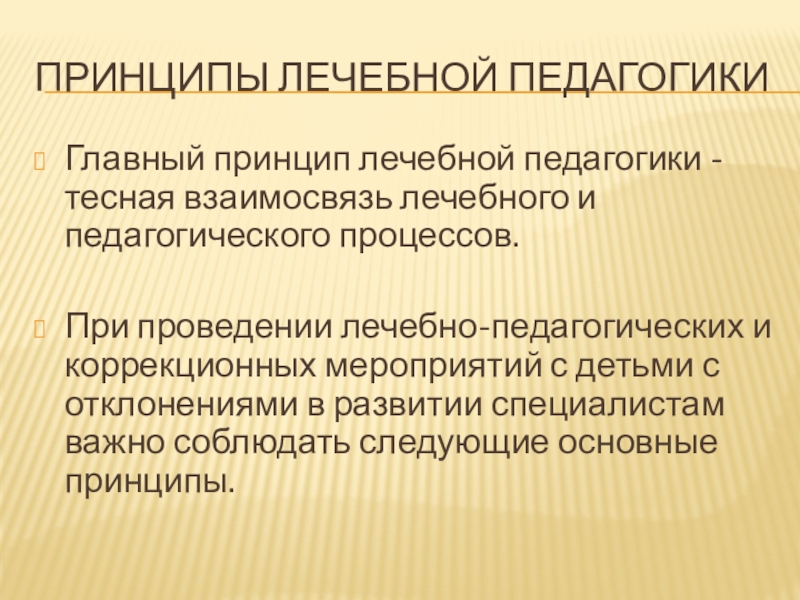 ПРИНЦИПЫ ЛЕЧЕБНОЙ ПЕДАГОГИКИ

Главный принцип лечебной педагогики - тесная взаимосвязь лечебного и педагогического процессов.

При проведении лечебно-педагогических и коррекционных мероприятий с детьми с отклонениями в развитии специалистам важно соблюдать следующие основные принципы.